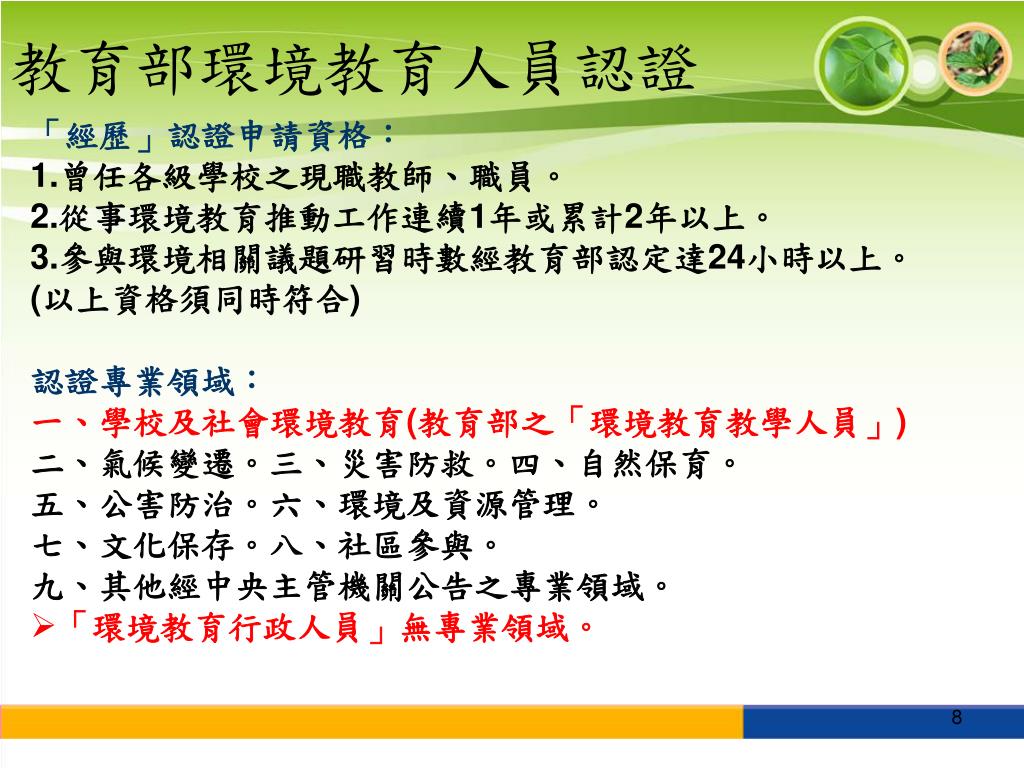 教育部環境教育人員認證

「經歷」認證申請資格：
1.曾任各級學校之現職教師、職員。
2.從事環境教育推動工作連續1年或累計2年以上。
3.參與環境相關議題研習時數經教育部認定達24小時以上。
(以上資格須同時符合)

認證專業領域：
一、學校及社會環境教育(教育部之「環境教育教學人員」)
二、氣候變遷。三、災害防救。四、自然保育。
五、公害防治。六、環境及資源管理。
七、文化保存。八、社區參與。
九、其他經中央主管機關公告之專業領域。
➢「環境教育行政人員」無專業領域。

8